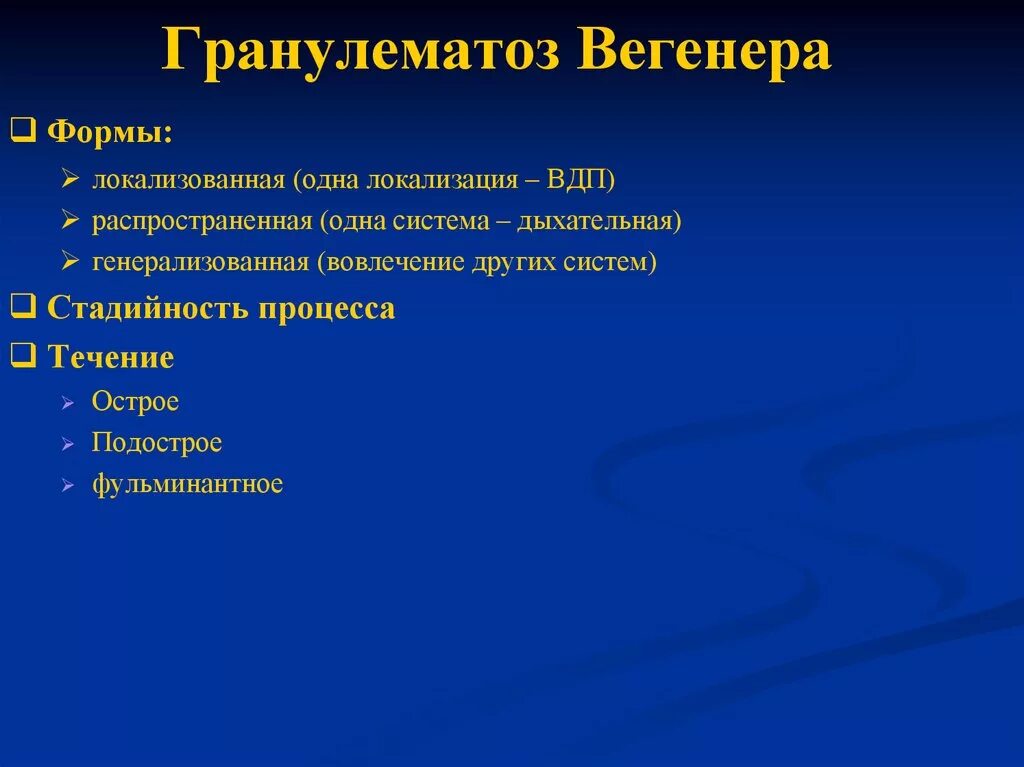 Гранулематоз Вегенера

❑ Формы:

➢ локализованная (одна локализация – ВДП)
➢ распространенная (одна система – дыхательная)
➢ генерализованная (вовлечение других систем)

❑ Стадийность процесса

❑ Течение

➢ Острое
➢ Подострое
➢ фульминантное